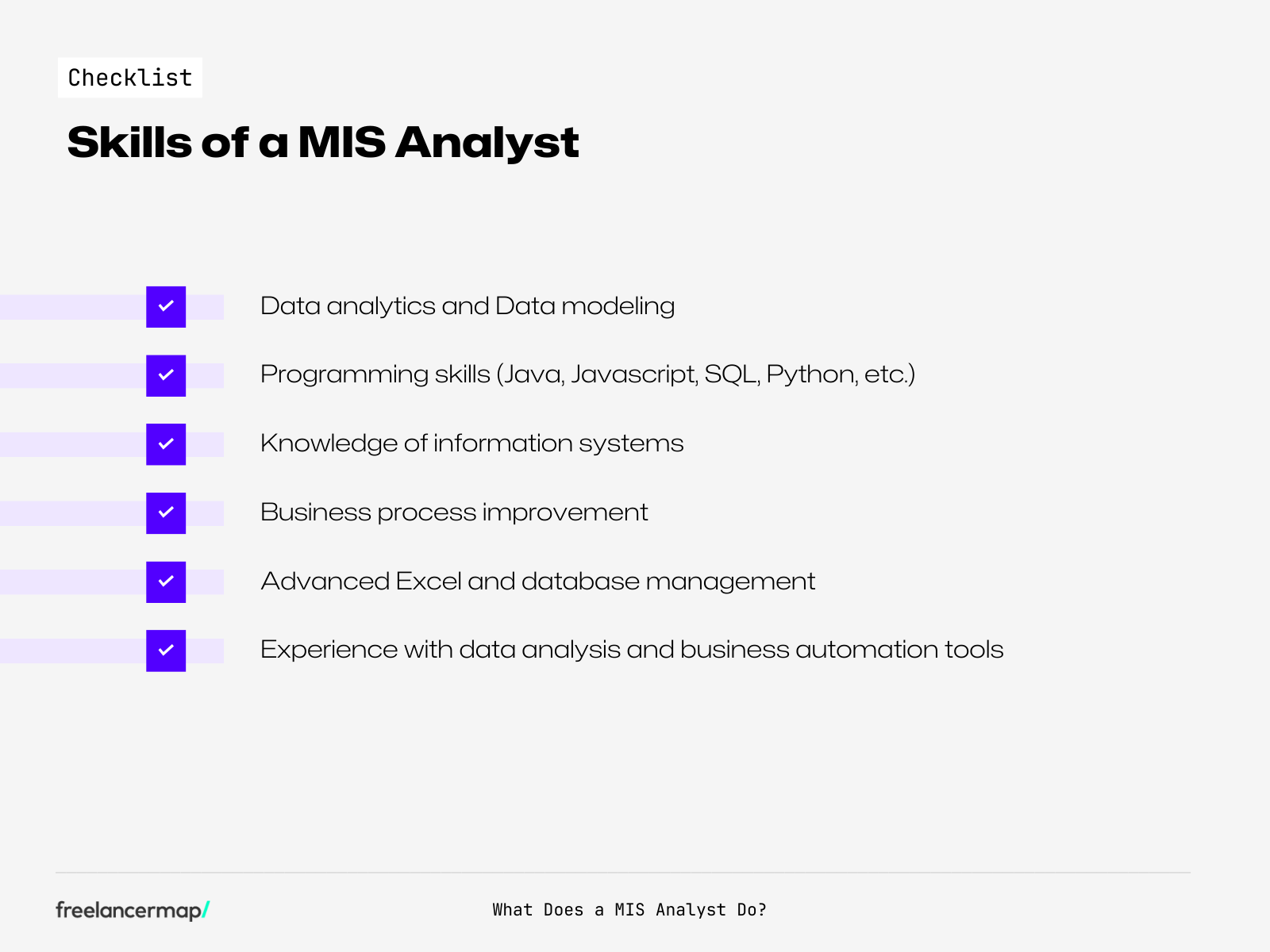 Checklist

Skills of a MIS Analyst

Data analytics and Data modeling

Programming skills (Java, Javascript, SQL, Python, etc.)

Knowledge of information systems

Business process improvement

Advanced Excel and database management

Experience with data analysis and business automation tools

freelancermap/

What Does a MIS Analyst Do?